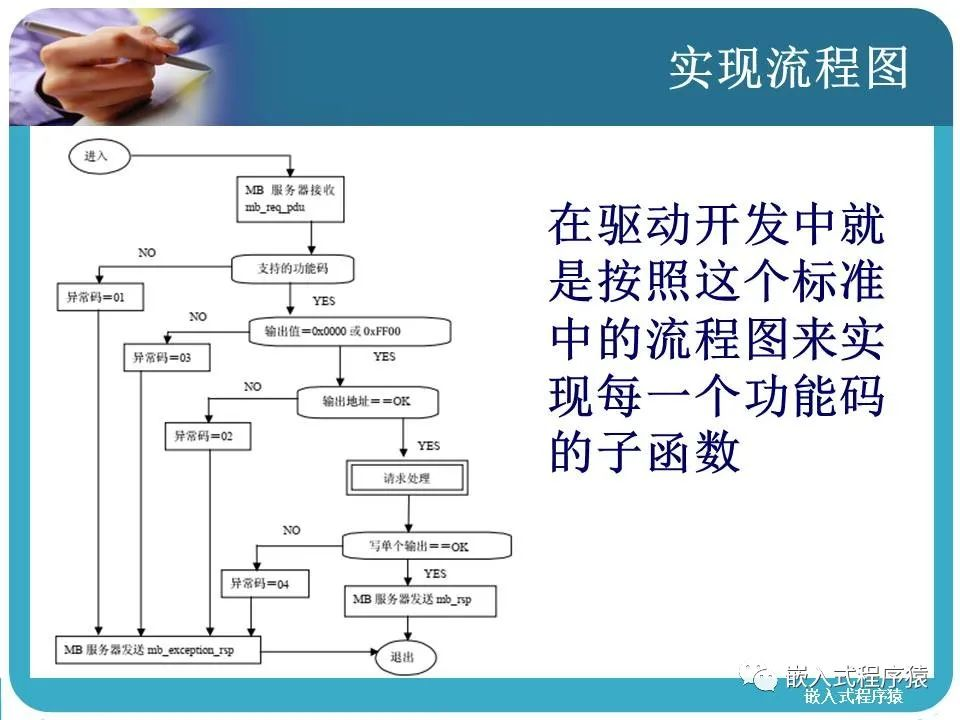 实现流程图

进入

MB 服务器接收 mb_req_pdu

NO

支持的功能码

异常码=01

YES

NO

输出值=0x0000 或 0xFF00

异常码=03

YES

NO

输出地址==OK

异常码=02

YES

请求处理

NO

写单个输出==OK

异常码=04

YES

MB 服务器发送 mb_rsp

MB 服务器发送 mb_exception_rsp

退出

在驱动开发中就是按照这个标准中的流程图来实现每一个功能码的子函数

嵌入式程序猿
嵌入式程序猿